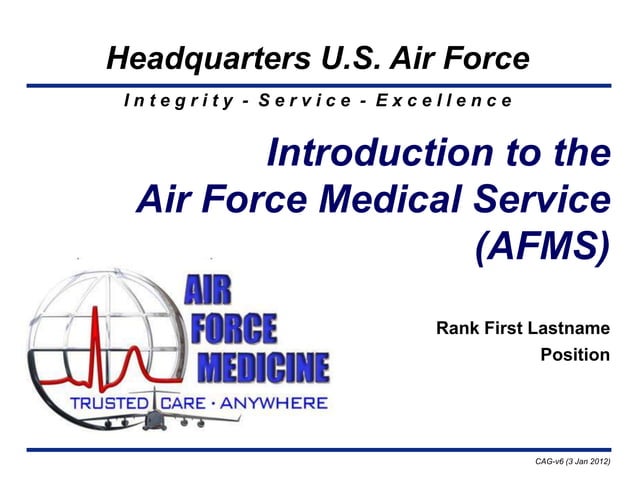 Headquarters U.S. Air Force

Integrity - Service - Excellence

Introduction to the Air Force Medical Service (AFMS)

AIR FORCE MEDICINE

TRUSTED CARE · ANYWHERE

Rank First Lastname
Position

CAG-v6 (3 Jan 2012)